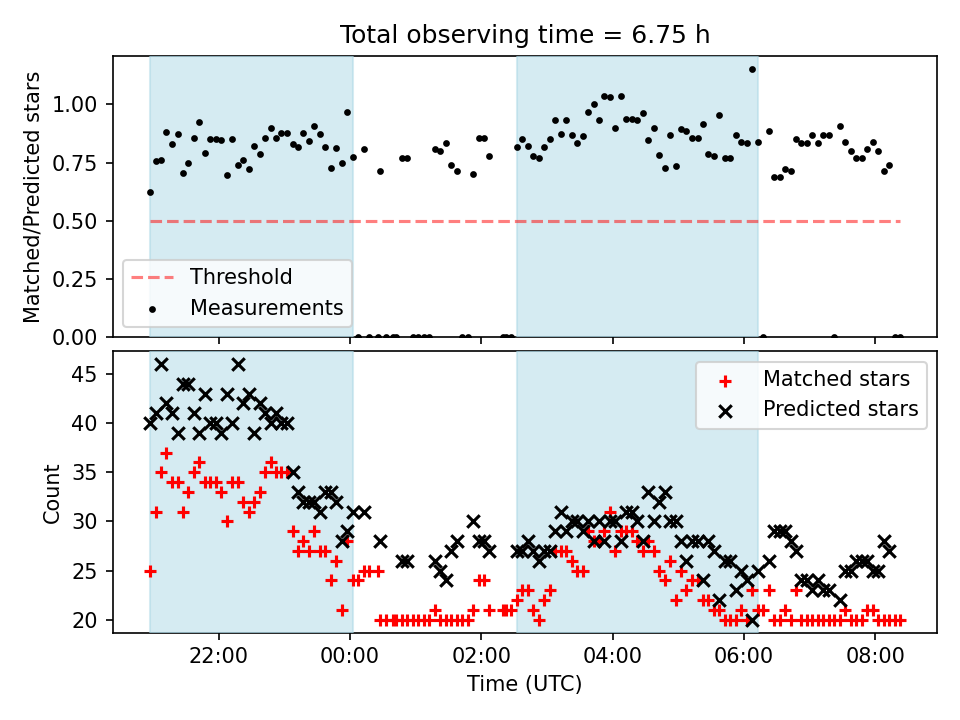 Total observing time = 6.75 h

Matched/Predicted stars

1.00
0.75
0.50
0.25
0.00

Threshold
Measurements

Count

45
40
35
30
25
20

Matched stars
Predicted stars

22:00
00:00
02:00
04:00
06:00
08:00

Time (UTC)